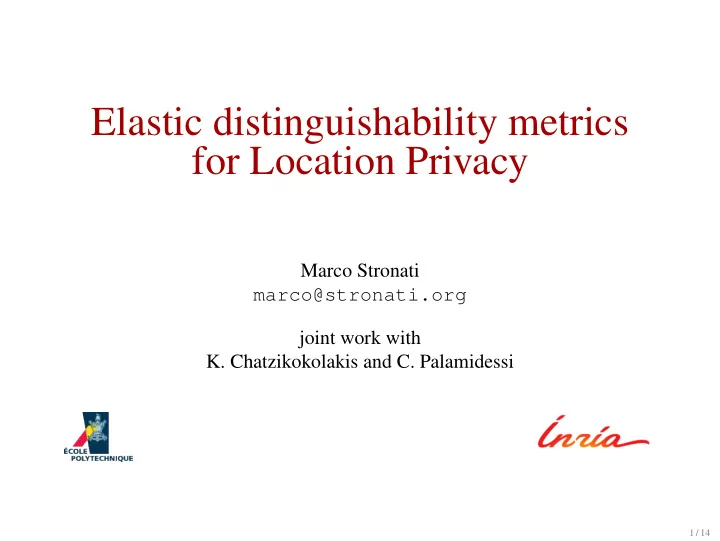 Elastic distinguishability metrics for Location Privacy

Marco Stronati
marco@stronati.org

joint work with
K. Chatzikokolakis and C. Palamidessi

ÉCOLE POLYTECHNIQUE

Inria

1 / 14